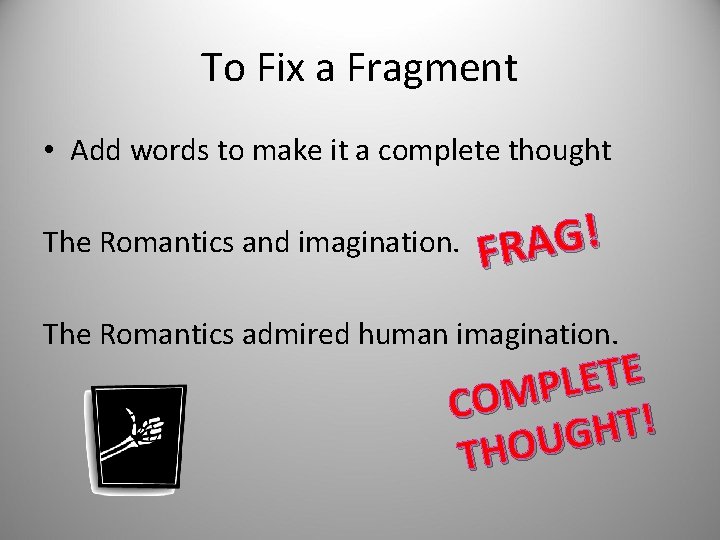 To Fix a Fragment

• Add words to make it a complete thought

The Romantics and imagination. FRAG!

The Romantics admired human imagination.

COMPLETE THOUGHT!